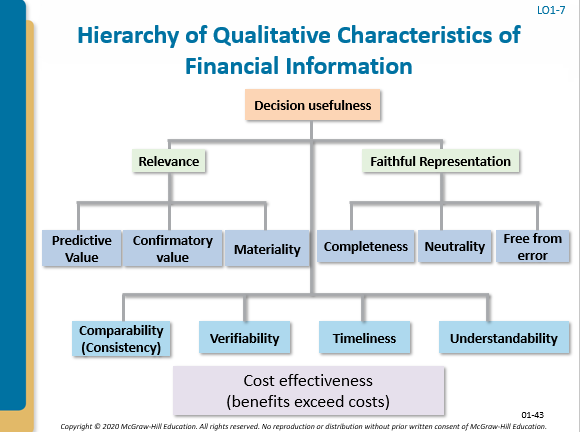 LO1-7

Hierarchy of Qualitative Characteristics of Financial Information

Decision usefulness

Relevance

Faithful Representation

Predictive Value

Confirmatory value

Materiality

Completeness

Neutrality

Free from error

Comparability (Consistency)

Verifiability

Timeliness

Understandability

Cost effectiveness (benefits exceed costs)

01-43

Copyright © 2020 McGraw-Hill Education. All rights reserved. No reproduction or distribution without prior written consent of McGraw-Hill Education.